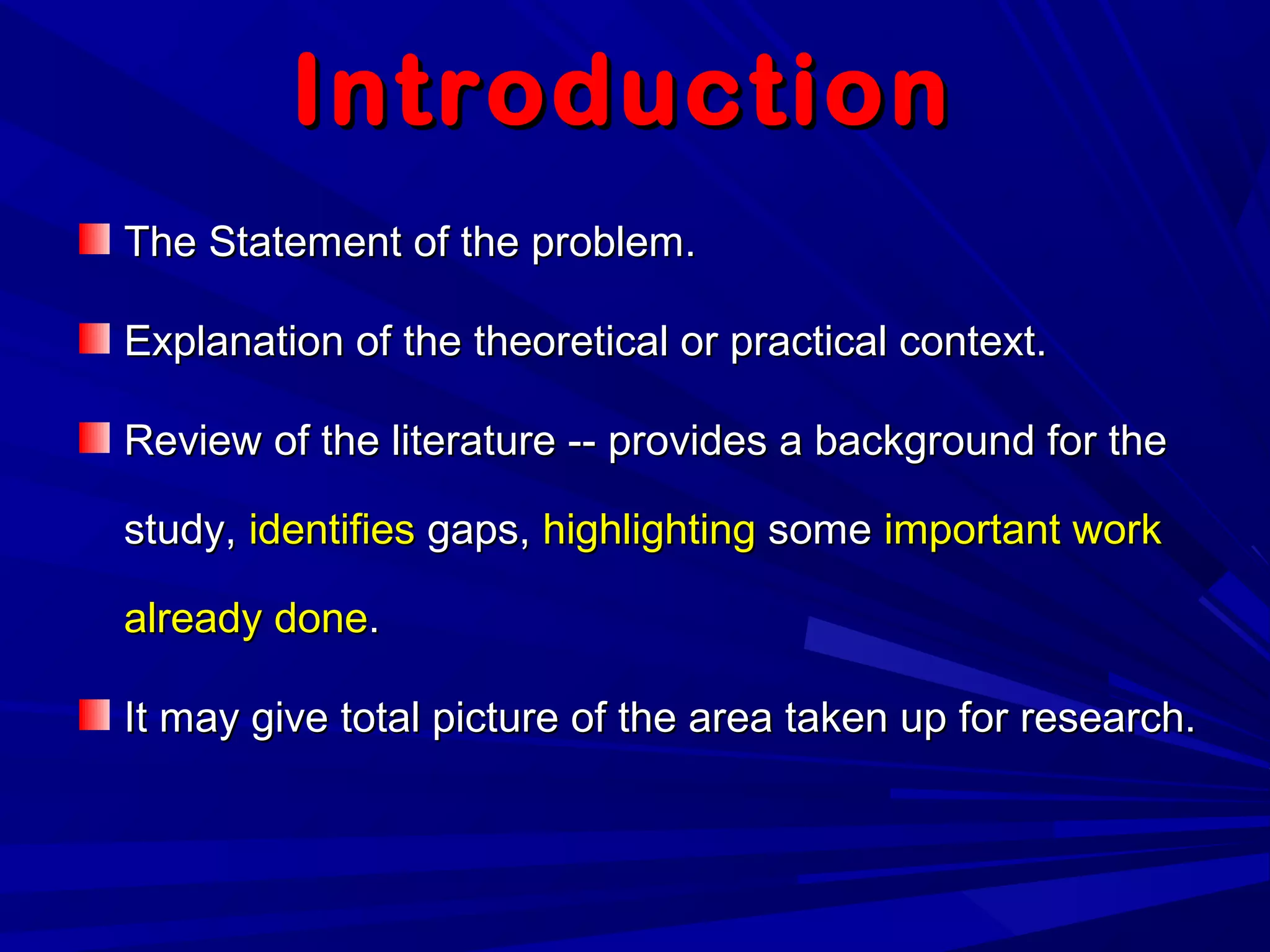 Introduction

The Statement of the problem.

Explanation of the theoretical or practical context.

Review of the literature -- provides a background for the study, identifies gaps, highlighting some important work already done.

It may give total picture of the area taken up for research.